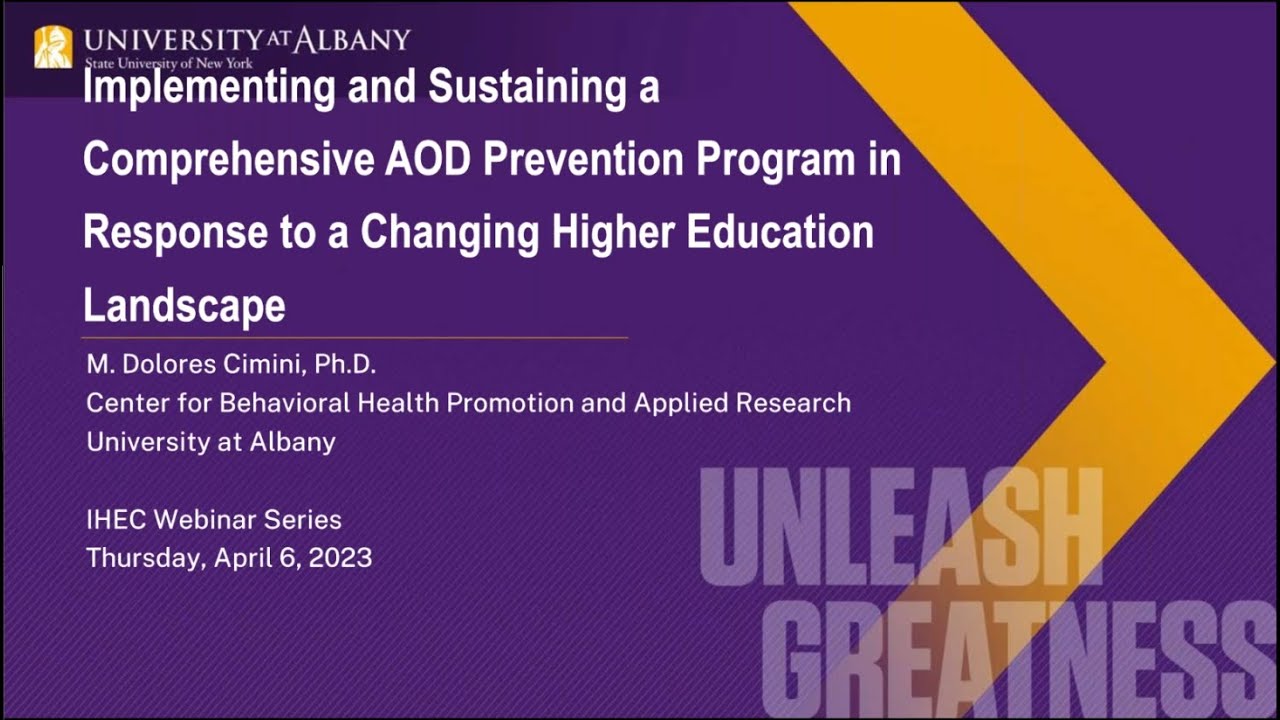 UNIVERSITY AT ALBANY
State University of New York

Implementing and Sustaining a Comprehensive AOD Prevention Program in Response to a Changing Higher Education Landscape

M. Dolores Cimini, Ph.D.
Center for Behavioral Health Promotion and Applied Research
University at Albany

IHEC Webinar Series
Thursday, April 6, 2023

UNLEASH GREATNESS